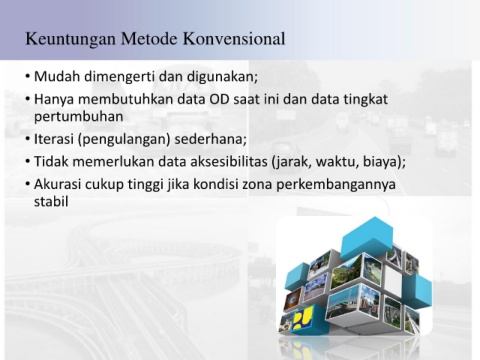 Keuntungan Metode Konvensional

• Mudah dimengerti dan digunakan;

• Hanya membutuhkan data OD saat ini dan data tingkat pertumbuhan

• Iterasi (pengulangan) sederhana;

• Tidak memerlukan data aksesibilitas (jarak, waktu, biaya);

• Akurasi cukup tinggi jika kondisi zona perkembangannya stabil